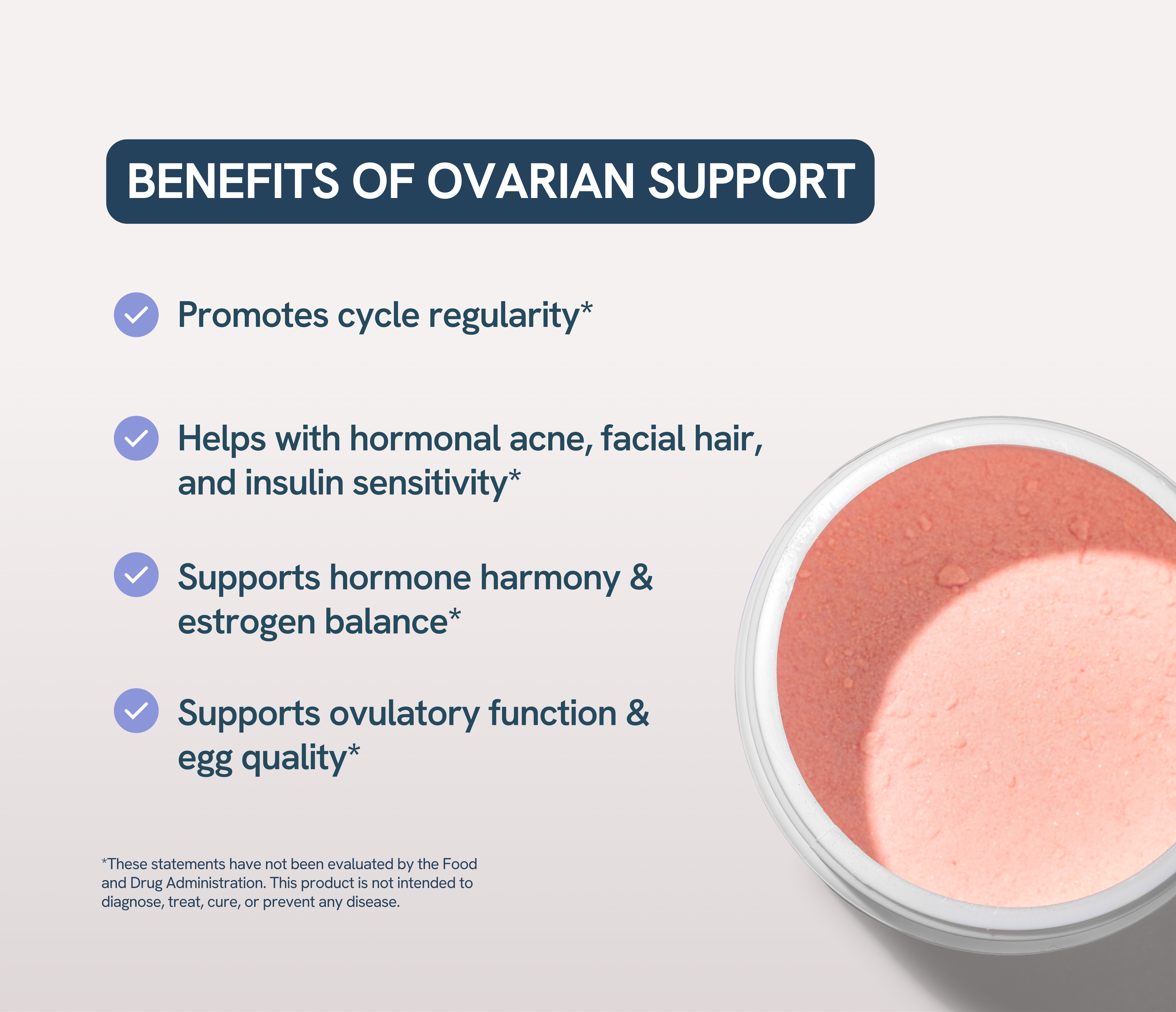 BENEFITS OF OVARIAN SUPPORT

Promotes cycle regularity*

Helps with hormonal acne, facial hair, and insulin sensitivity*

Supports hormone harmony & estrogen balance*

Supports ovulatory function & egg quality*

*These statements have not been evaluated by the Food and Drug Administration. This product is not intended to diagnose, treat, cure, or prevent any disease.